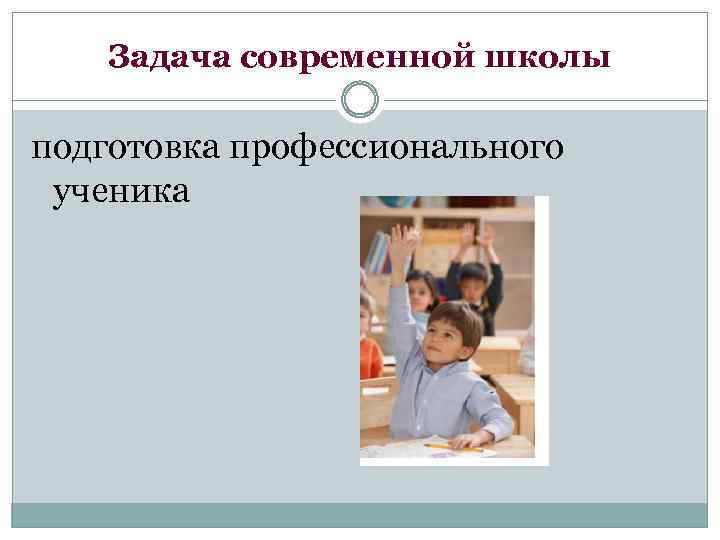 Задача современной школы

подготовка профессионального ученика